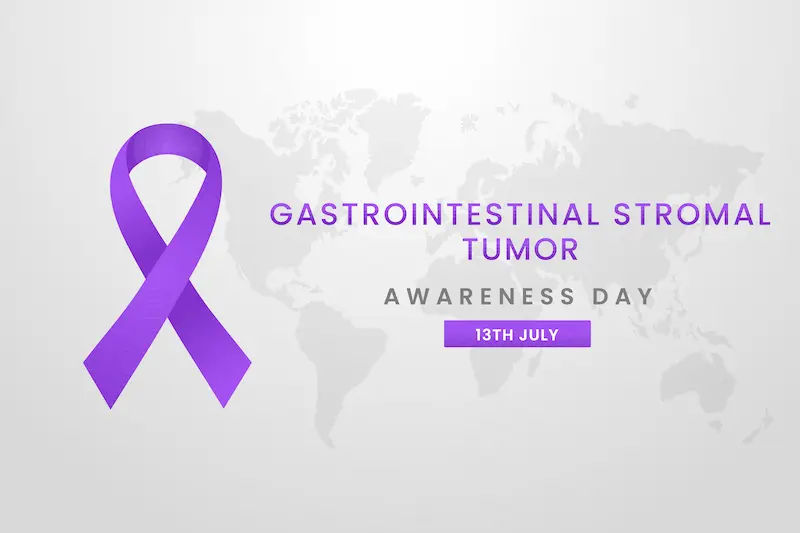 GASTROINTESTINAL STROMAL TUMOR

AWARENESS DAY

13TH JULY